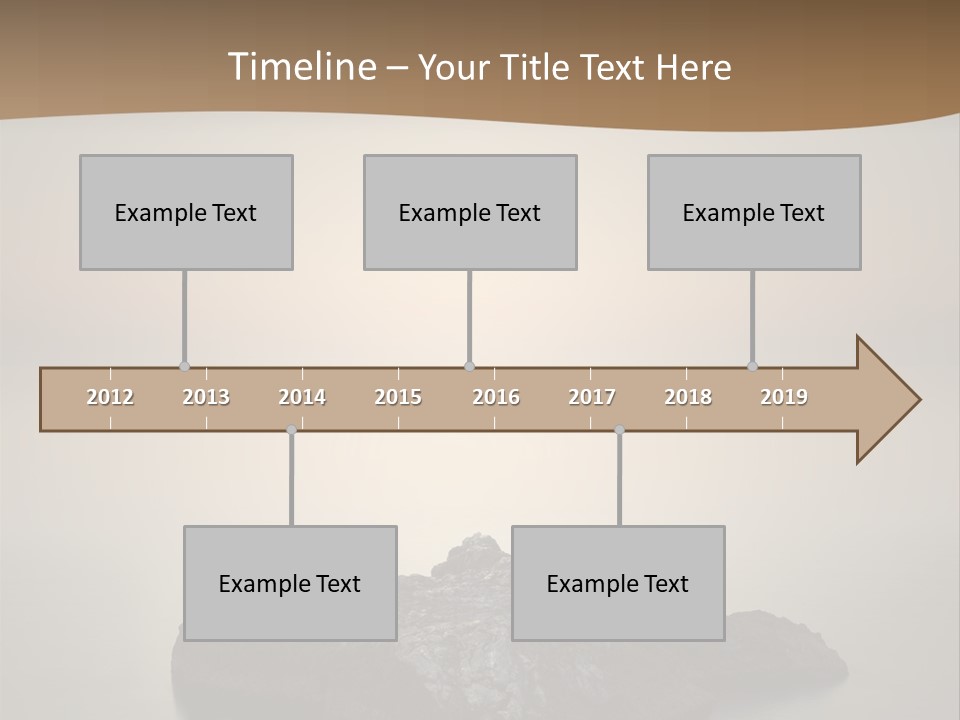 Timeline – Your Title Text Here

Example Text

Example Text

Example Text

2012 2013 2014 2015 2016 2017 2018 2019

Example Text

Example Text